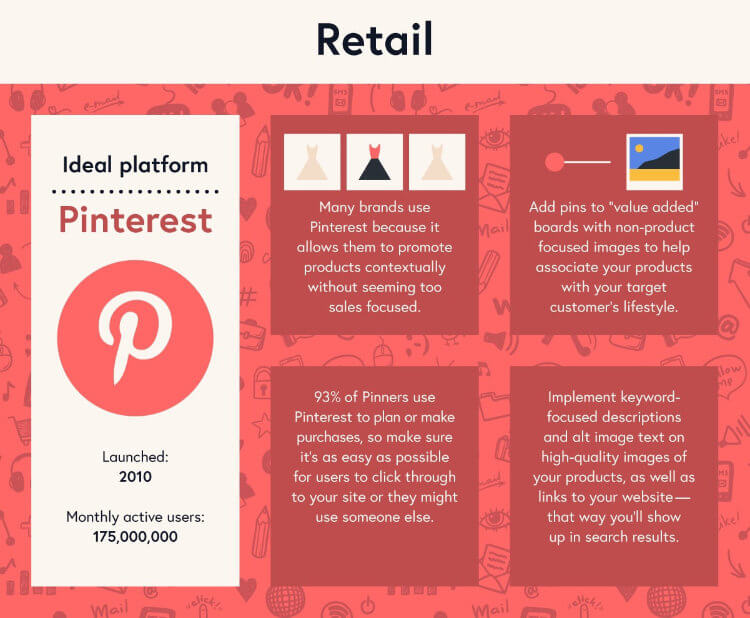 Retail

Ideal platform

Pinterest

Launched:
2010

Monthly active users:
175,000,000

Many brands use Pinterest because it allows them to promote products contextually without seeming too sales focused.

Add pins to "value added" boards with non-product focused images to help associate your products with your target customer's lifestyle.

93% of Pinners use Pinterest to plan or make purchases, so make sure it's as easy as possible for users to click through to your site or they might use someone else.

Implement keyword-focused descriptions and alt image text on high-quality images of your products, as well as links to your website— that way you'll show up in search results.